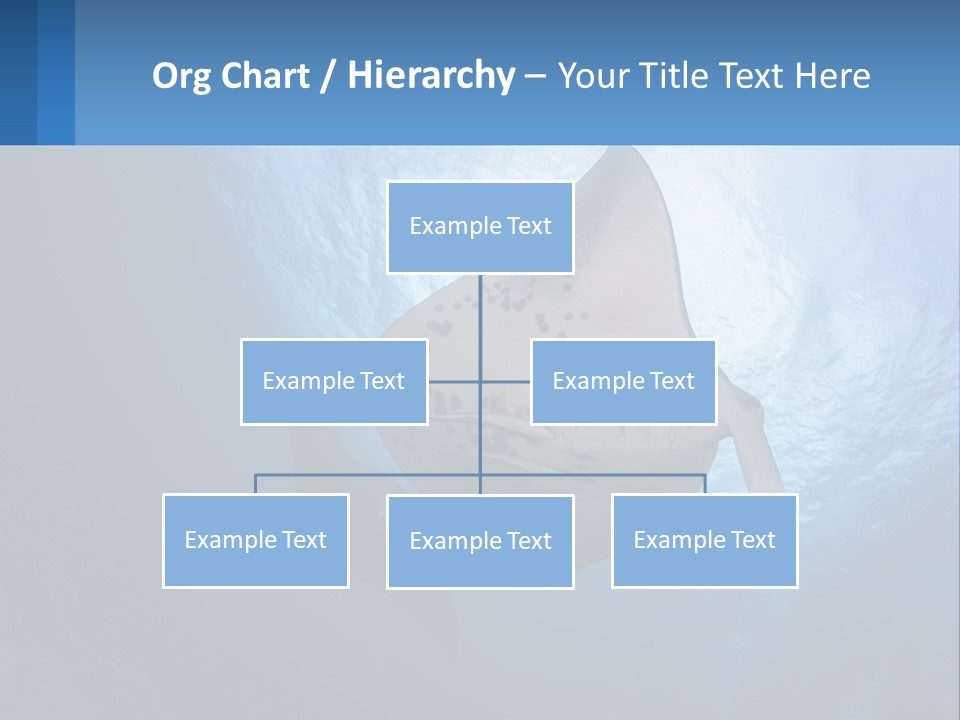 Org Chart / Hierarchy – Your Title Text Here

Example Text

Example Text

Example Text

Example Text

Example Text

Example Text